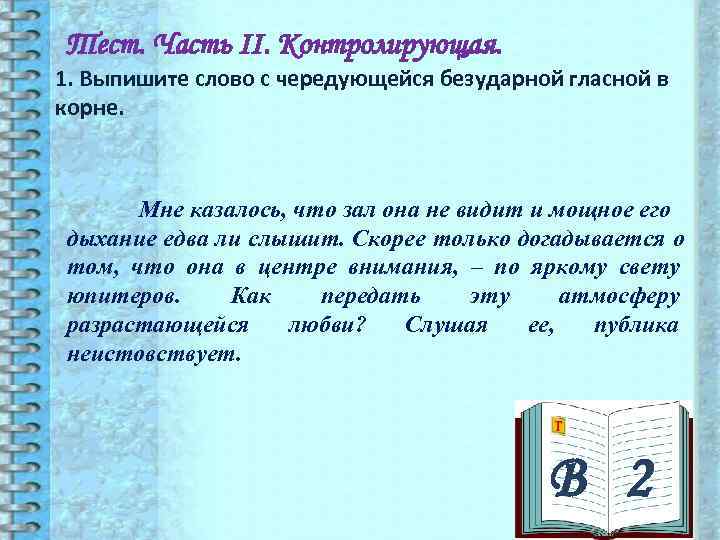 Тест. Часть II. Контролирующая.

1. Выпишите слово с чередующейся безударной гласной в корне.

Мне казалось, что зал она не видит и мощное его дыхание едва ли слышит. Скорее только догадывается о том, что она в центре внимания, – по яркому свету юпитеров. Как передать эту атмосферу разрастающейся любви? Слушая ее, публика неистовствует.

Т

В 2